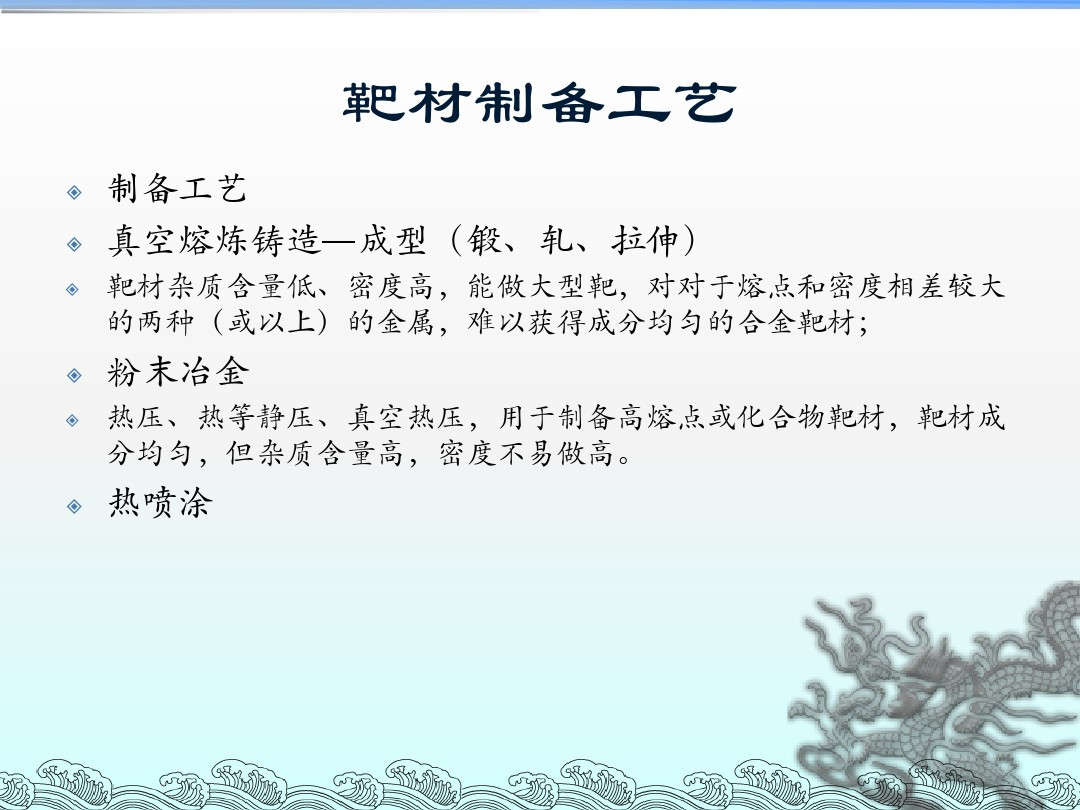 靶材制备工艺

制备工艺

真空熔炼铸造—成型（锻、轧、拉伸）

靶材杂质含量低、密度高，能做大型靶，对对于熔点和密度相差较大的两种（或以上）的金属，难以获得成分均匀的合金靶材；

粉末冶金

热压、热等静压、真空热压，用于制备高熔点或化合物靶材，靶材成分均匀，但杂质含量高，密度不易做高。

热喷涂